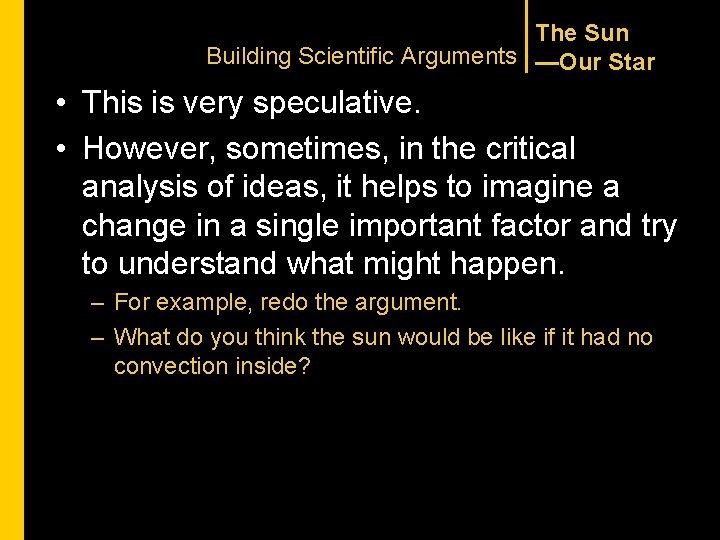 Building Scientific Arguments

The Sun
—Our Star

• This is very speculative.
• However, sometimes, in the critical analysis of ideas, it helps to imagine a change in a single important factor and try to understand what might happen.
– For example, redo the argument.
– What do you think the sun would be like if it had no convection inside?